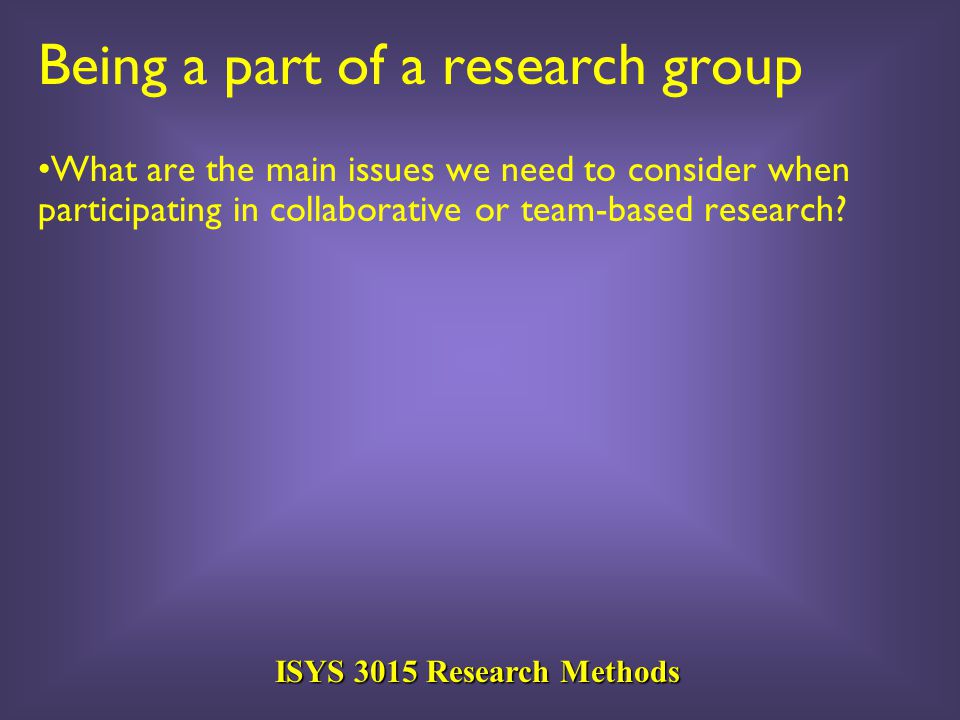 Being a part of a research group

•What are the main issues we need to consider when participating in collaborative or team-based research?

ISYS 3015 Research Methods